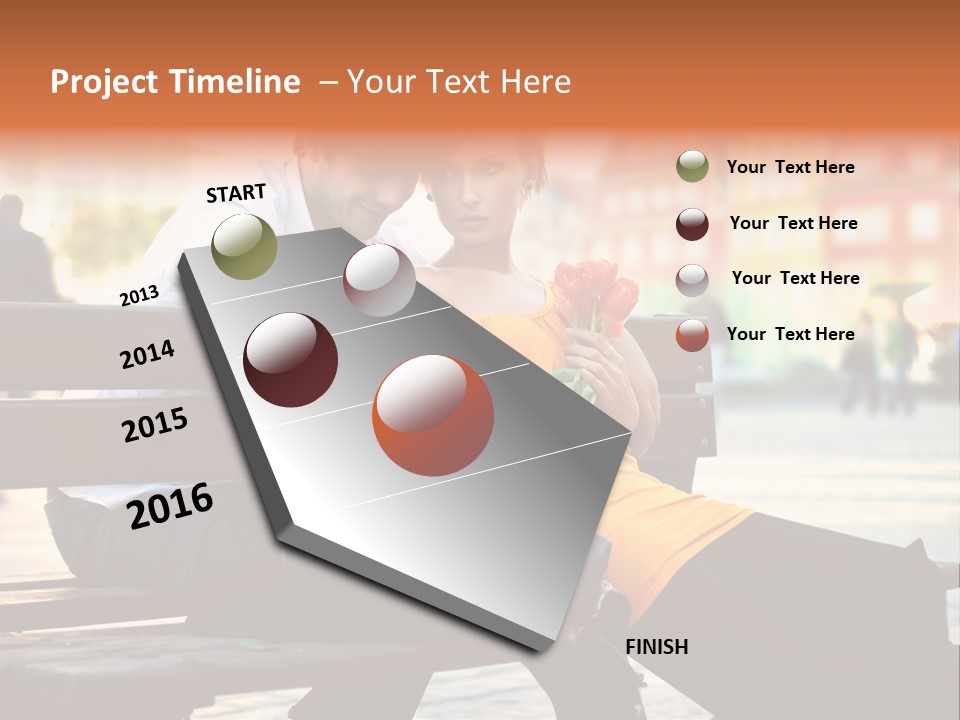 Project Timeline – Your Text Here

START

2013

2014

2015

2016

FINISH

Your Text Here

Your Text Here

Your Text Here

Your Text Here